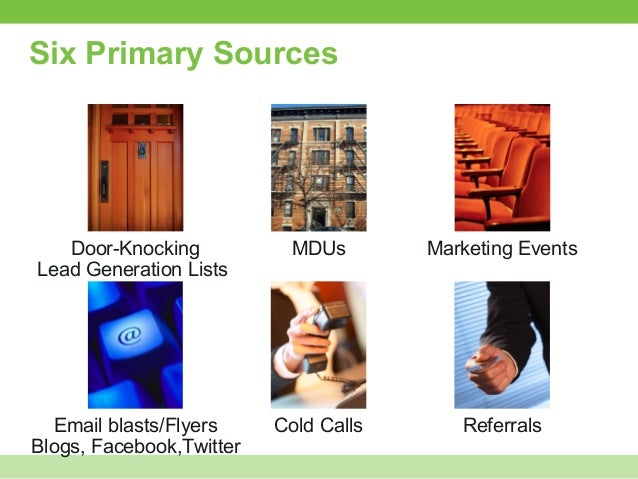 Six Primary Sources

Door-Knocking
Lead Generation Lists

MDUs

Marketing Events

@

Email blasts/Flyers
Blogs, Facebook,Twitter

Cold Calls

Referrals